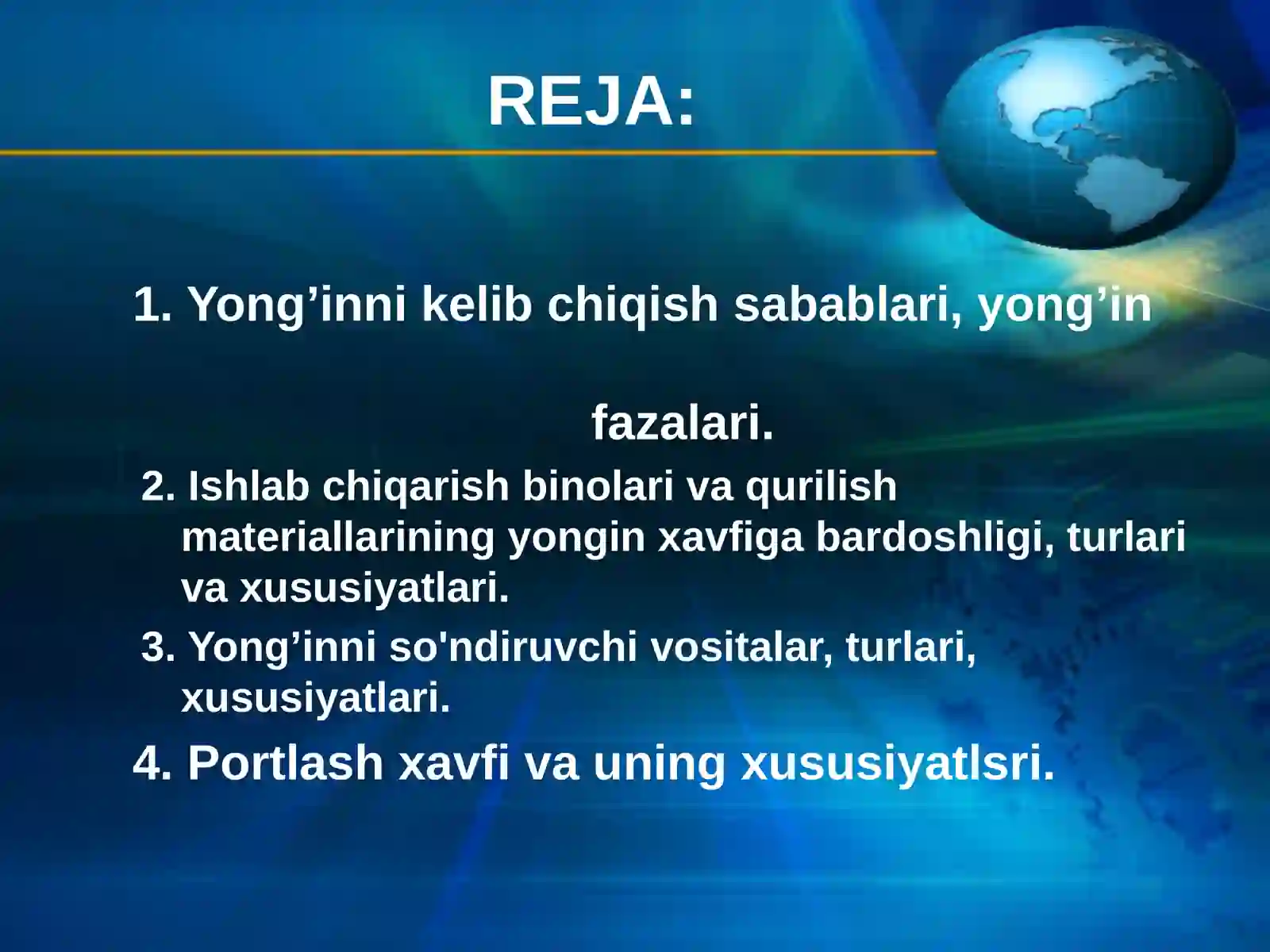 REJA:

1. Yong’inni kelib chiqish sabablari, yong’in

fazalari.

2. Ishlab chiqarish binolari va qurilish materiallarining yongin xavfiga bardoshligi, turlari va xususiyatlari.

3. Yong’inni so'ndiruvchi vositalar, turlari, xususiyatlari.

4. Portlash xavfi va uning xususiyatlsri.